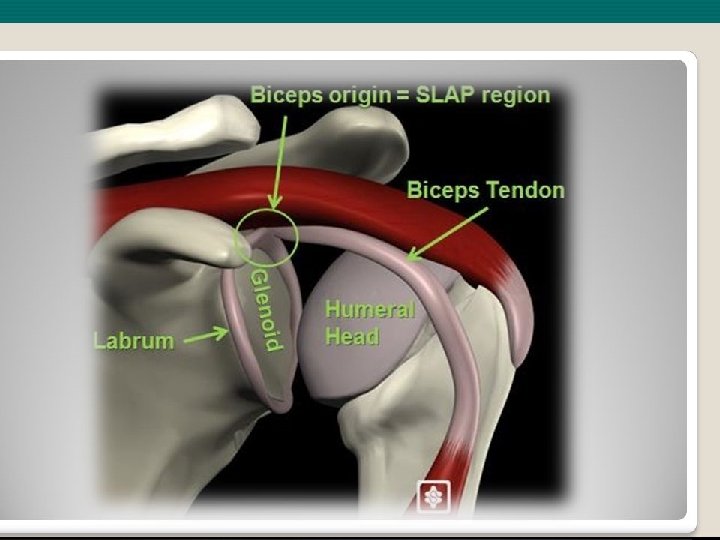 Biceps origin = SLAP region

Biceps Tendon

Glenoid

Humeral Head

Labrum